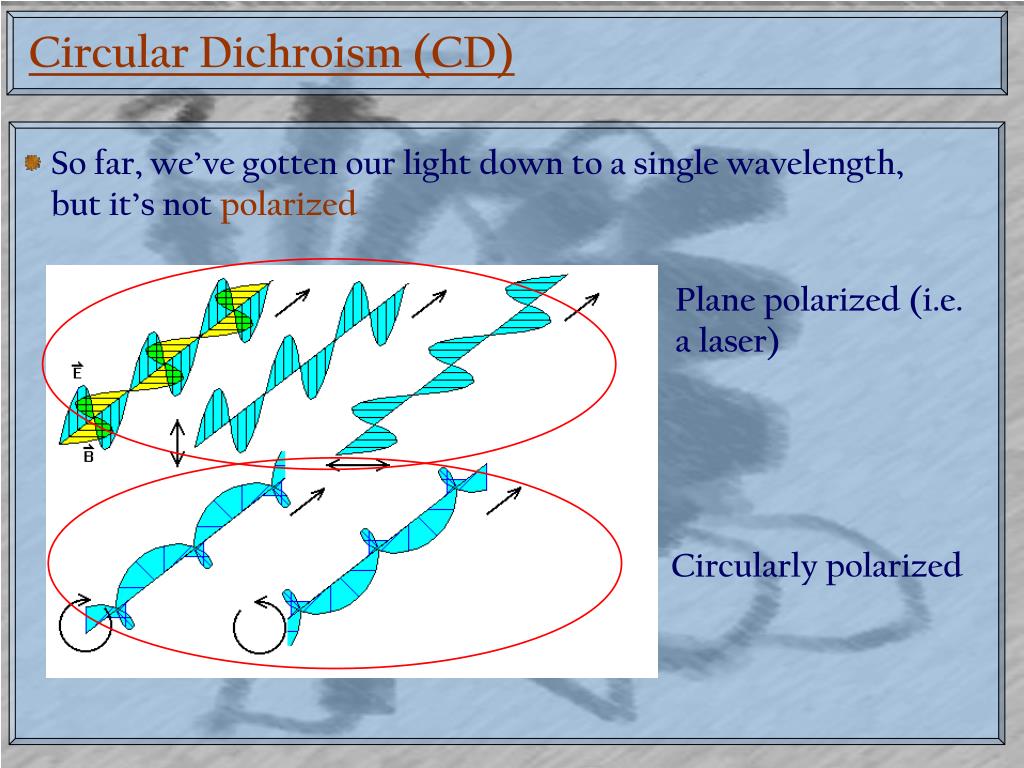 Circular Dichroism (CD)

So far, we've gotten our light down to a single wavelength, but it's not polarized

$\vec{E}$

$\vec{B}$

Plane polarized (i.e. a laser)

Circularly polarized